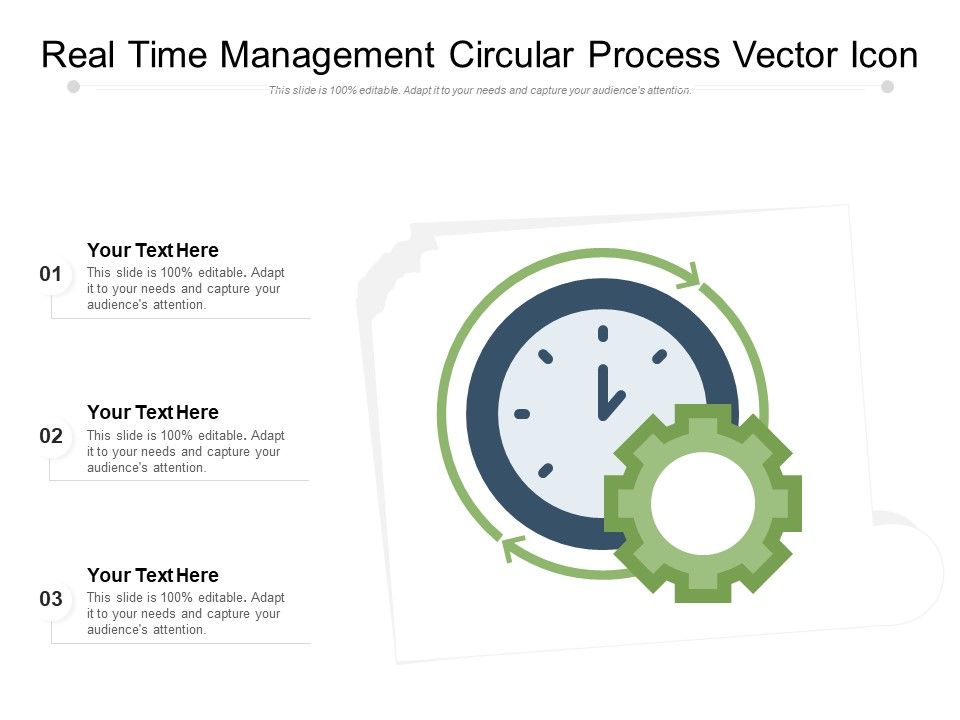 Real Time Management Circular Process Vector Icon

This slide is 100% editable. Adapt it to your needs and capture your audience's attention.

01

Your Text Here

This slide is 100% editable. Adapt it to your needs and capture your audience's attention.

02

Your Text Here

This slide is 100% editable. Adapt it to your needs and capture your audience's attention.

03

Your Text Here

This slide is 100% editable. Adapt it to your needs and capture your audience's attention.